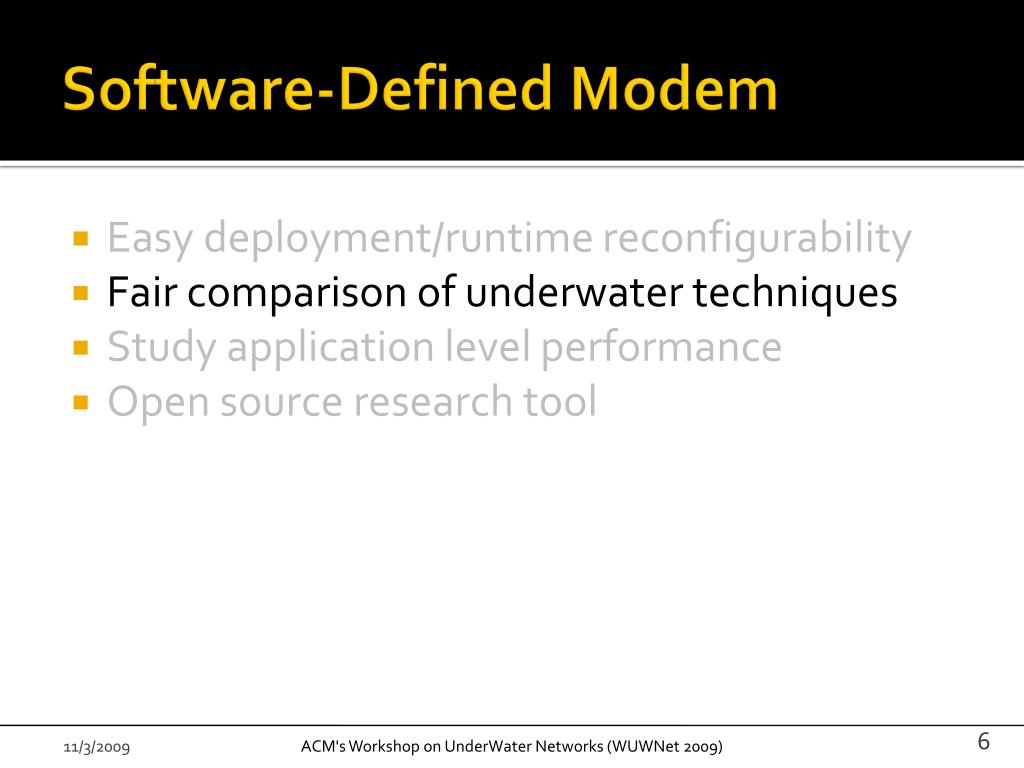 Software-Defined Modem

- Easy deployment/runtime reconfigurability
- Fair comparison of underwater techniques
- Study application level performance
- Open source research tool

11/3/2009

ACM's Workshop on UnderWater Networks (WUWNet 2009)

6